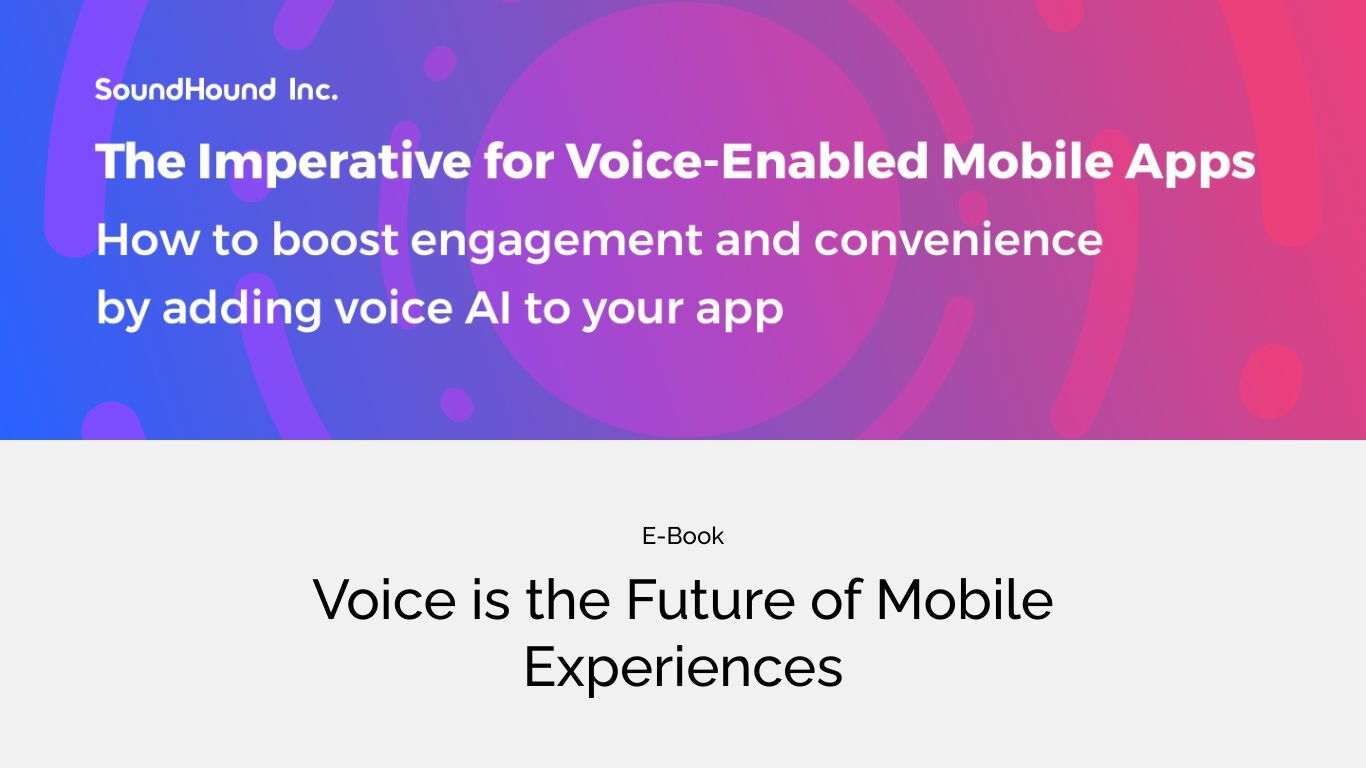 SoundHound Inc.

The Imperative for Voice-Enabled Mobile Apps

How to boost engagement and convenience by adding voice AI to your app

E-Book

Voice is the Future of Mobile Experiences